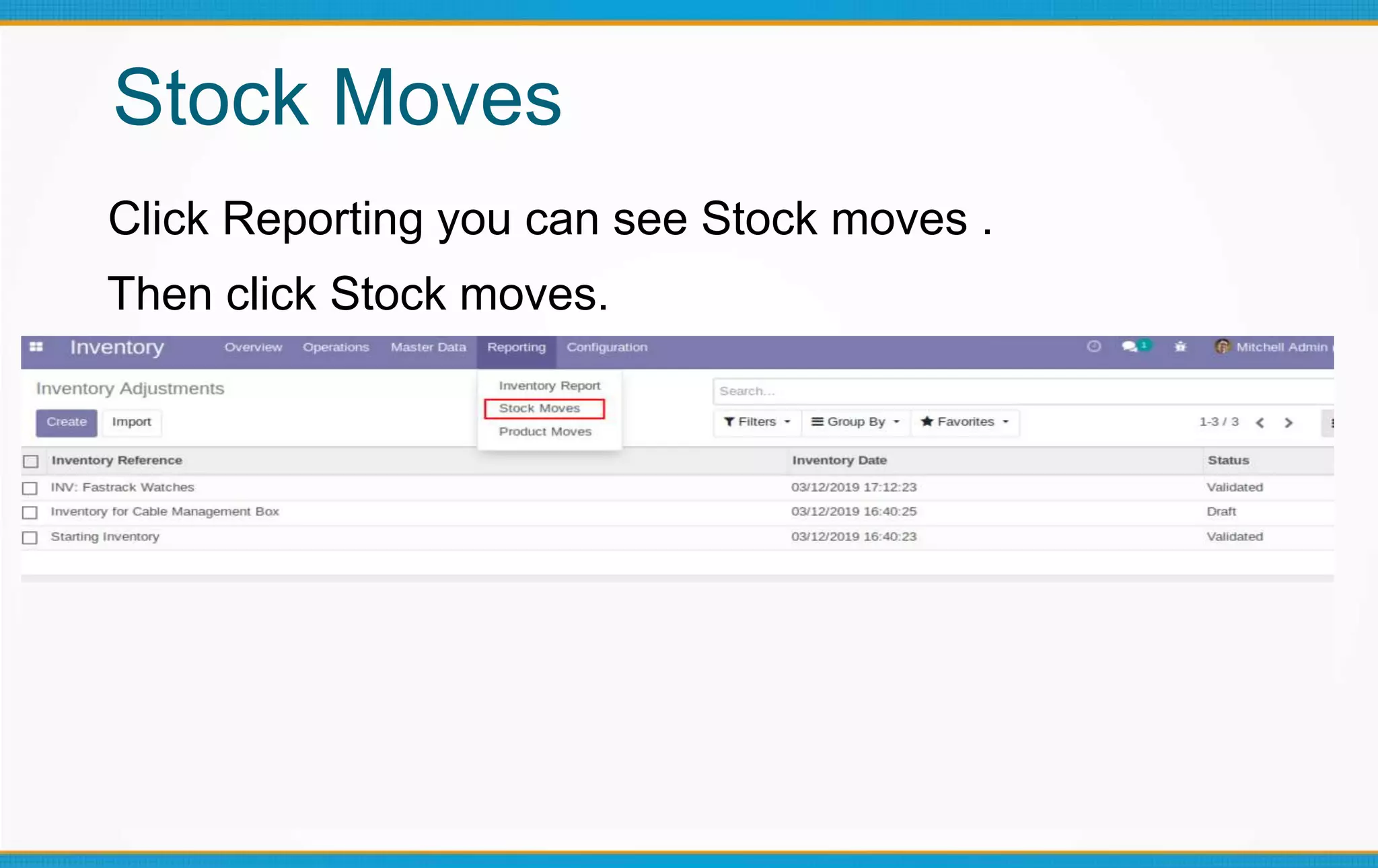 Stock Moves

Click Reporting you can see Stock moves .

Then click Stock moves.

Inventory Overview Operations Master Data Reporting Configuration 1 Mitchell Admin

Inventory Adjustments

Inventory Report
Stock Moves
Product Moves

Search...

Create Import

Filters Group By Favorites 1-3 / 3

| Inventory Reference | Inventory Date | Status |
|---|---|---|
| INV: Fastrack Watches | 03/12/2019 17:12:23 | Validated |
| Inventory for Cable Management Box | 03/12/2019 16:40:25 | Draft |
| Starting Inventory | 03/12/2019 16:40:23 | Validated |